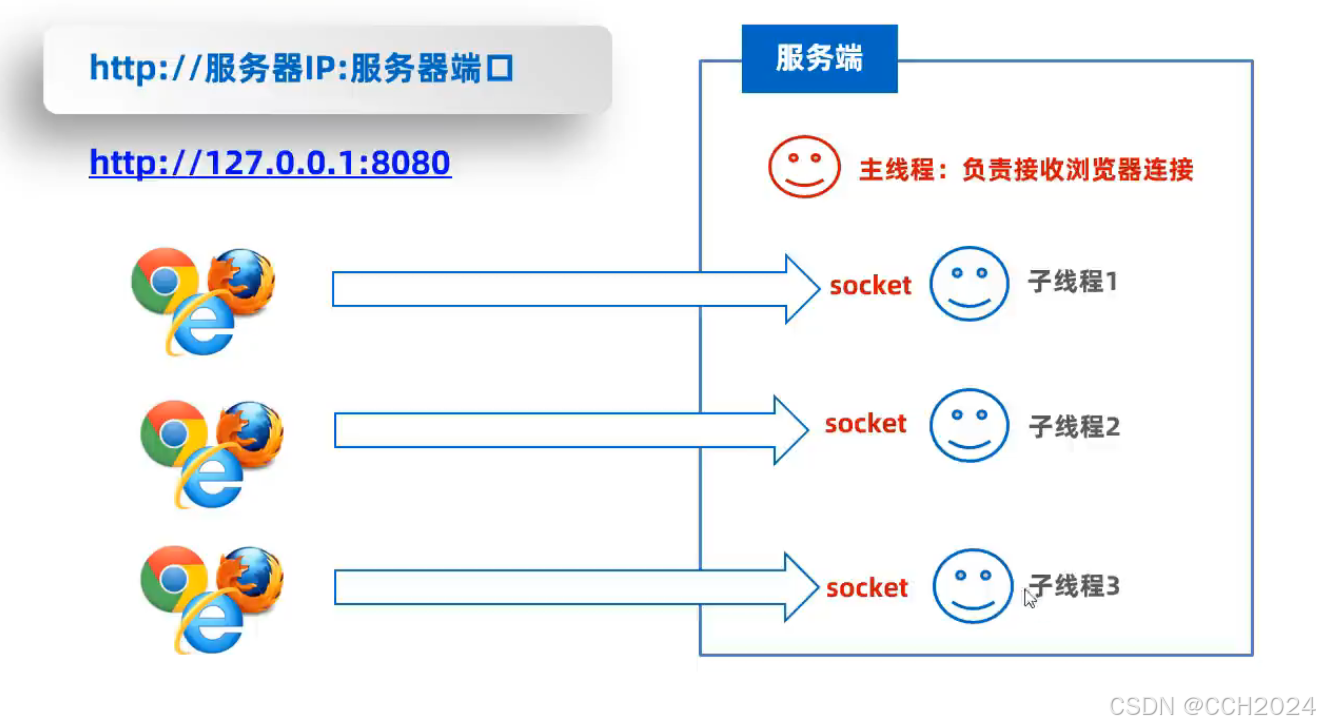 http://服务器IP:服务器端口

http://127.0.0.1:8080

服务端

主线程：负责接收浏览器连接

socket 子线程1

socket 子线程2

socket 子线程3

CSDN @CCH2024